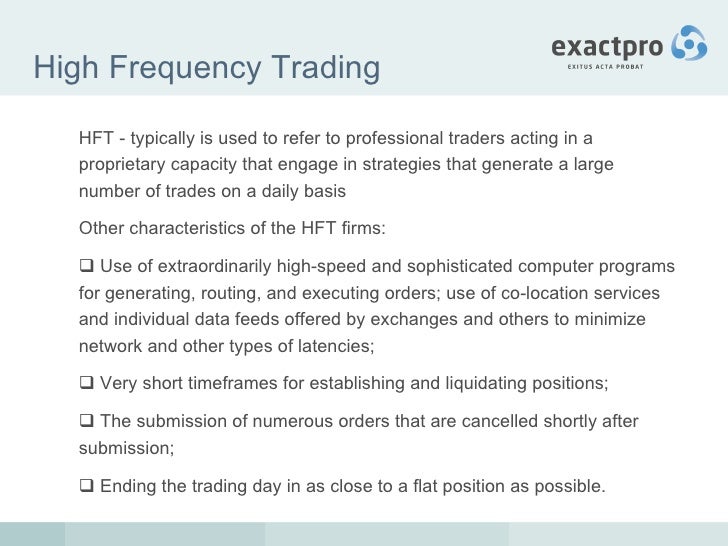 High Frequency Trading

exactpro
EXITUS ACTA PROBAT

HFT - typically is used to refer to professional traders acting in a proprietary capacity that engage in strategies that generate a large number of trades on a daily basis

Other characteristics of the HFT firms:

❑ Use of extraordinarily high-speed and sophisticated computer programs for generating, routing, and executing orders; use of co-location services and individual data feeds offered by exchanges and others to minimize network and other types of latencies;

❑ Very short timeframes for establishing and liquidating positions;

❑ The submission of numerous orders that are cancelled shortly after submission;

❑ Ending the trading day in as close to a flat position as possible.